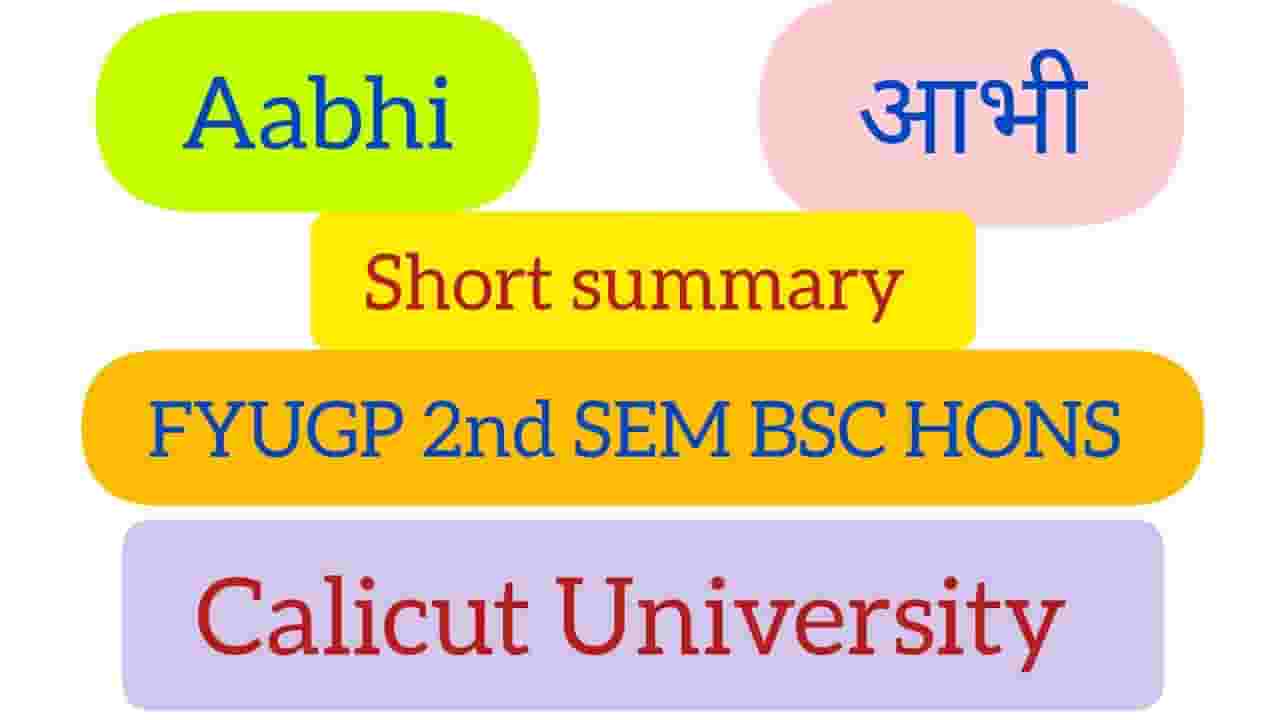 Aabhi

आभी

Short summary

FYUGP 2nd SEM BSC HONS

Calicut University